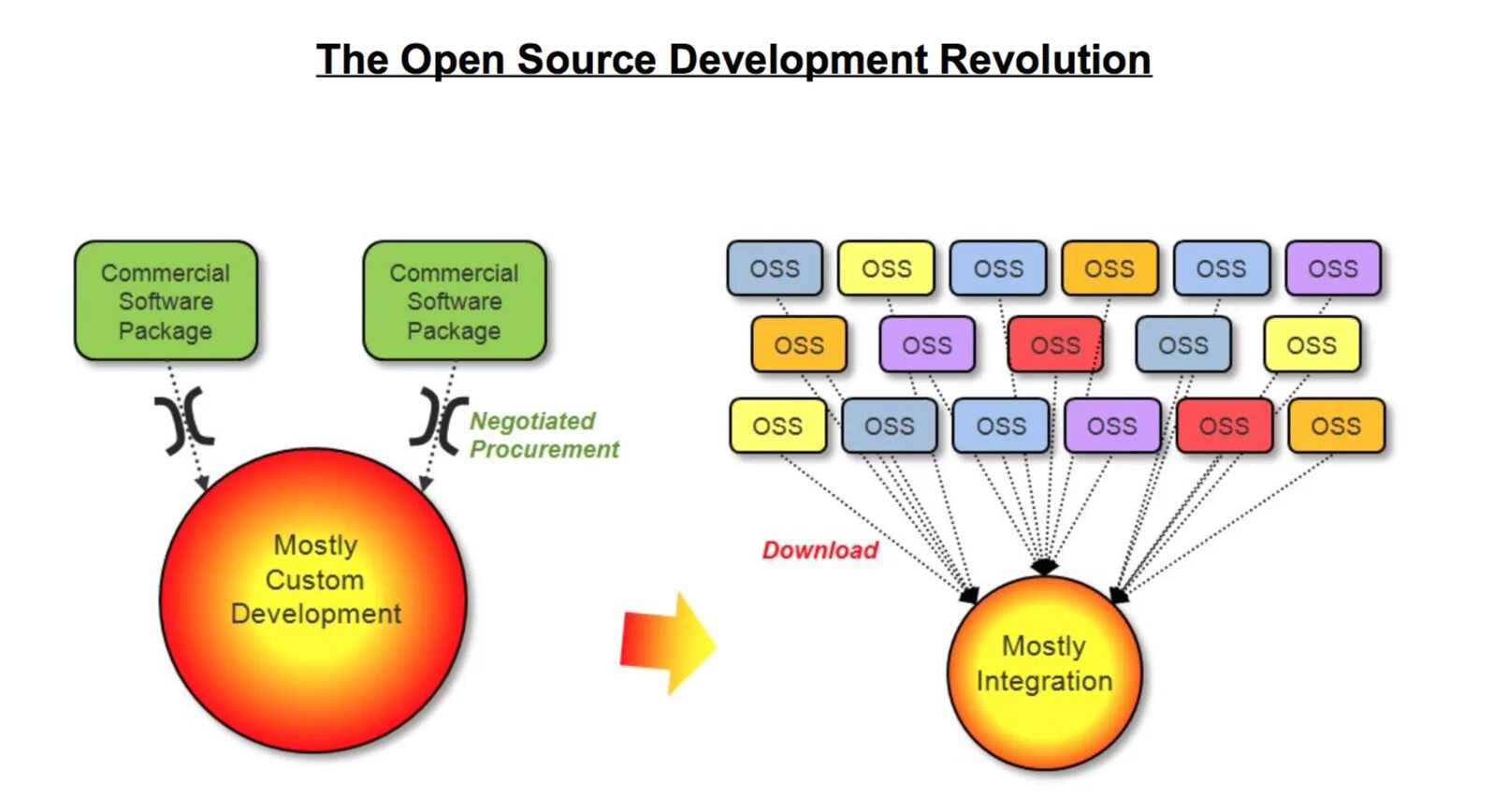 The Open Source Development Revolution

Commercial Software Package

Commercial Software Package

Negotiated Procurement

Mostly Custom Development

OSS OSS OSS OSS OSS OSS

OSS OSS OSS OSS OSS

OSS OSS OSS OSS OSS OSS

Download

Mostly Integration